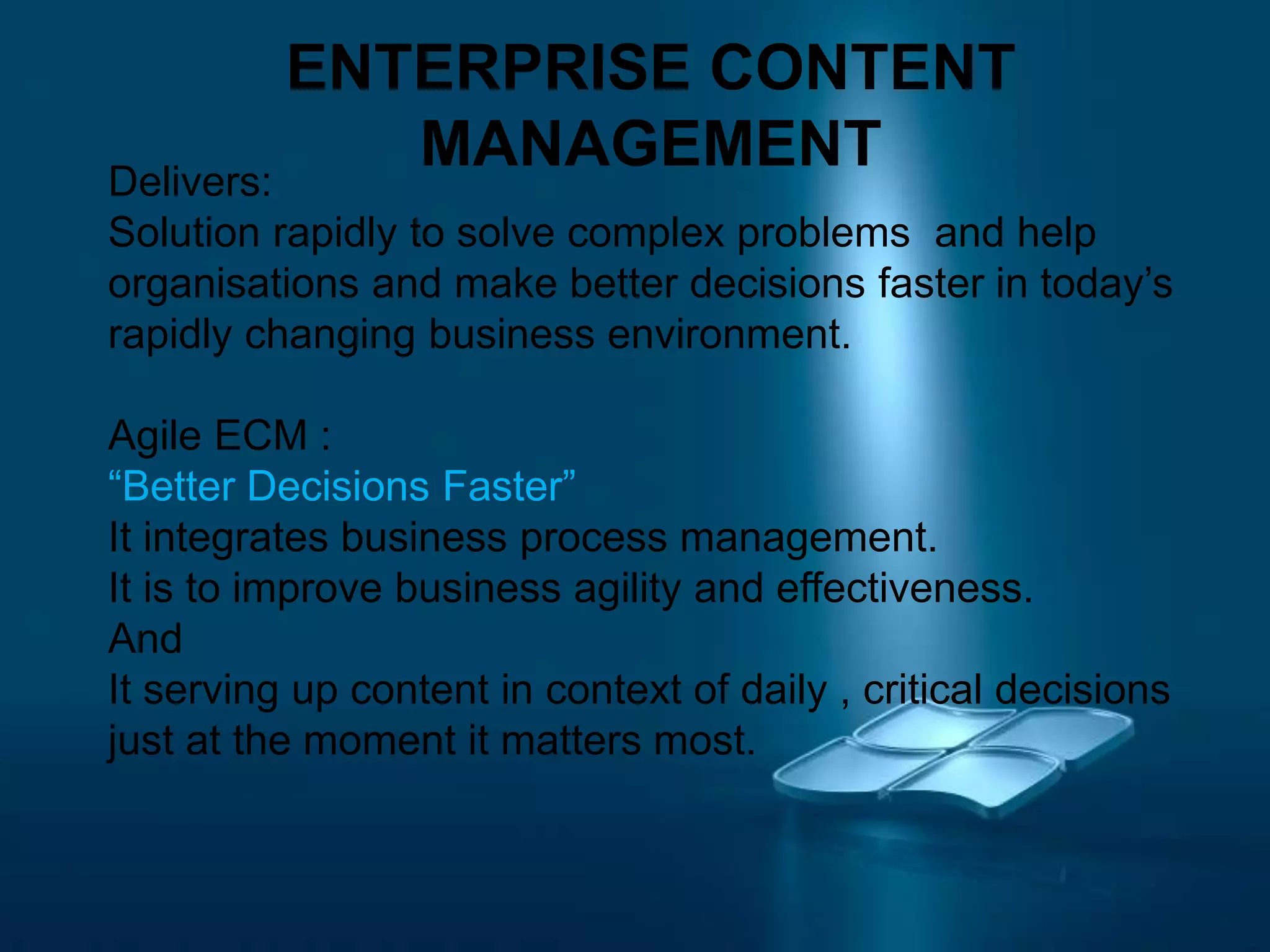 ENTERPRISE CONTENT MANAGEMENT

Delivers:
Solution rapidly to solve complex problems  and help organisations and make better decisions faster in today’s rapidly changing business environment.

Agile ECM :
“Better Decisions Faster”
It integrates business process management.
It is to improve business agility and effectiveness.
And
It serving up content in context of daily , critical decisions just at the moment it matters most.